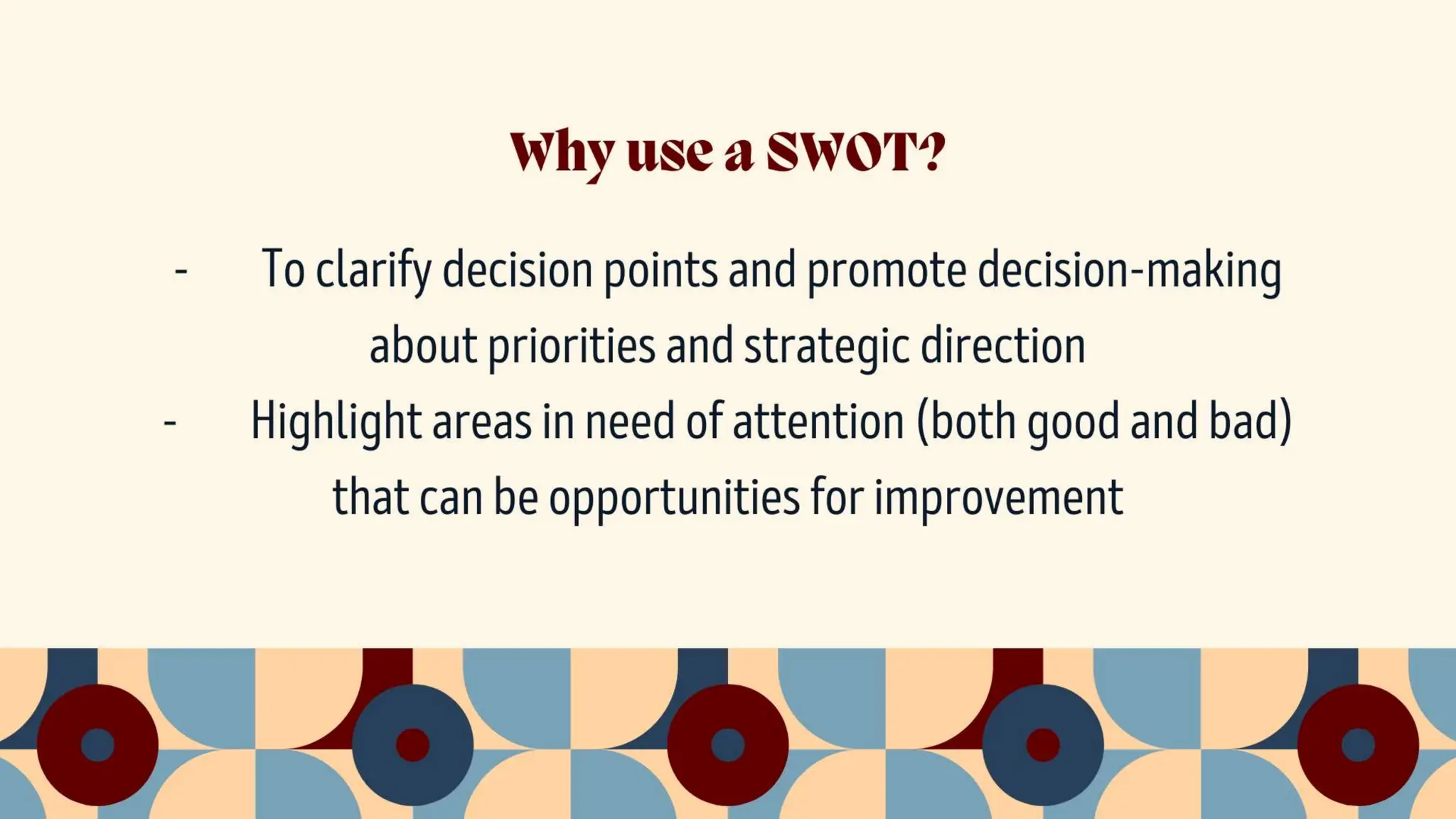 Why use a SWOT?

- To clarify decision points and promote decision-making about priorities and strategic direction
- Highlight areas in need of attention (both good and bad) that can be opportunities for improvement